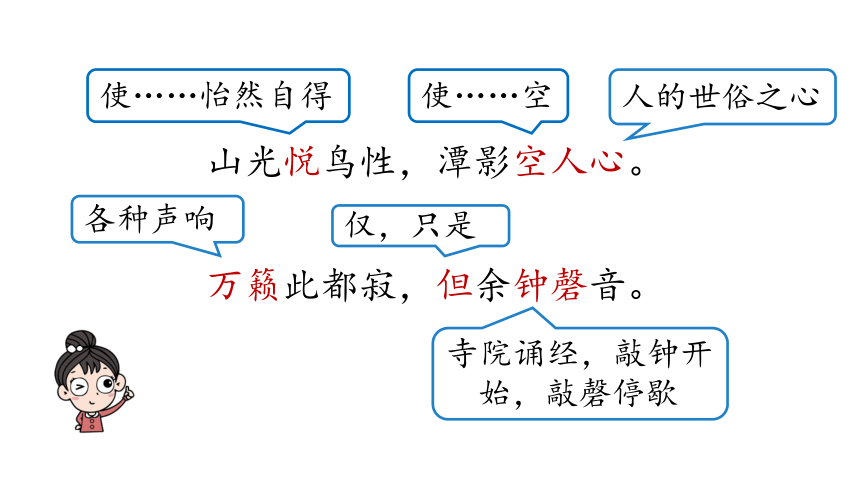 使……怡然自得

使……空

人的世俗之心

山光悦鸟性，潭影空人心。

各种声响

仅，只是

万籁此都寂，但余钟磬音。

寺院诵经，敲钟开始，敲磬停歇